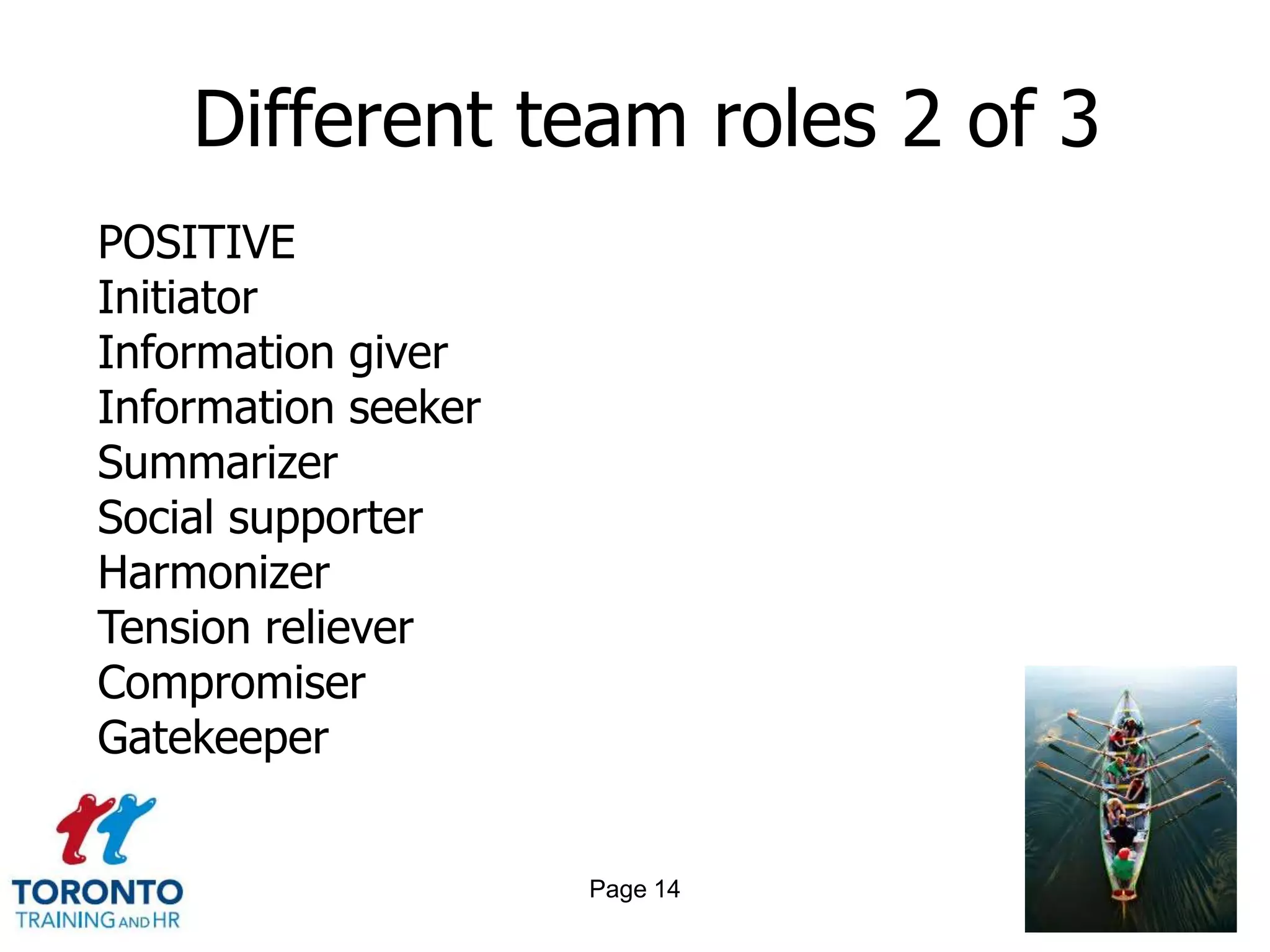 Different team roles 2 of 3

POSITIVE
Initiator
Information giver
Information seeker
Summarizer
Social supporter
Harmonizer
Tension reliever
Compromiser
Gatekeeper

TORONTO
TRAINING AND HR

Page 14